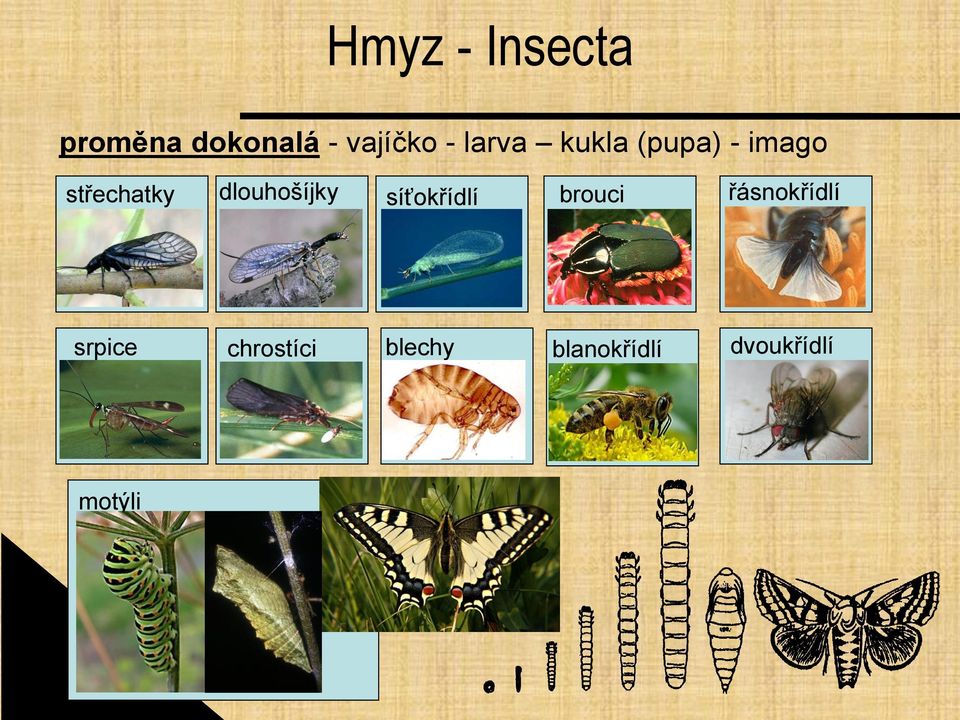 Hmyz - Insecta

proměna dokonalá - vajíčko - larva – kukla (pupa) - imago

střechatky

dlouhošíjky

síťokřídlí

brouci

řásnokřídlí

srpice

chrostíci

blechy

blanokřídlí

dvoukřídlí

motýli